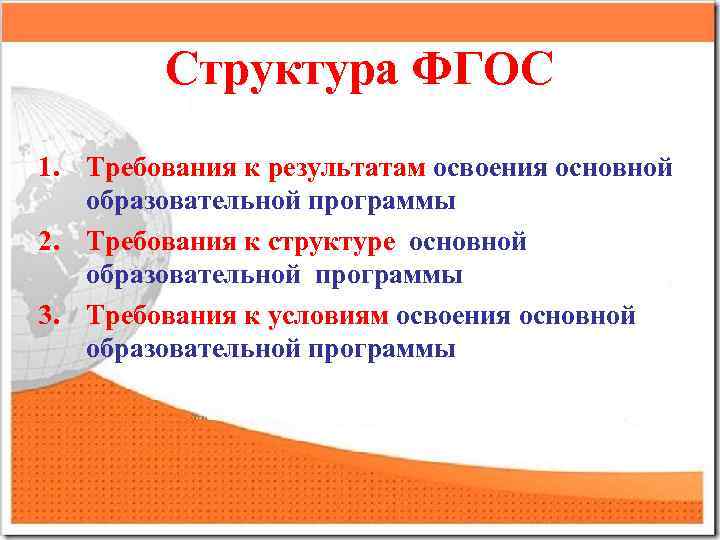 Структура ФГОС

1. Требования к результатам освоения основной образовательной программы
2. Требования к структуре основной образовательной программы
3. Требования к условиям освоения основной образовательной программы